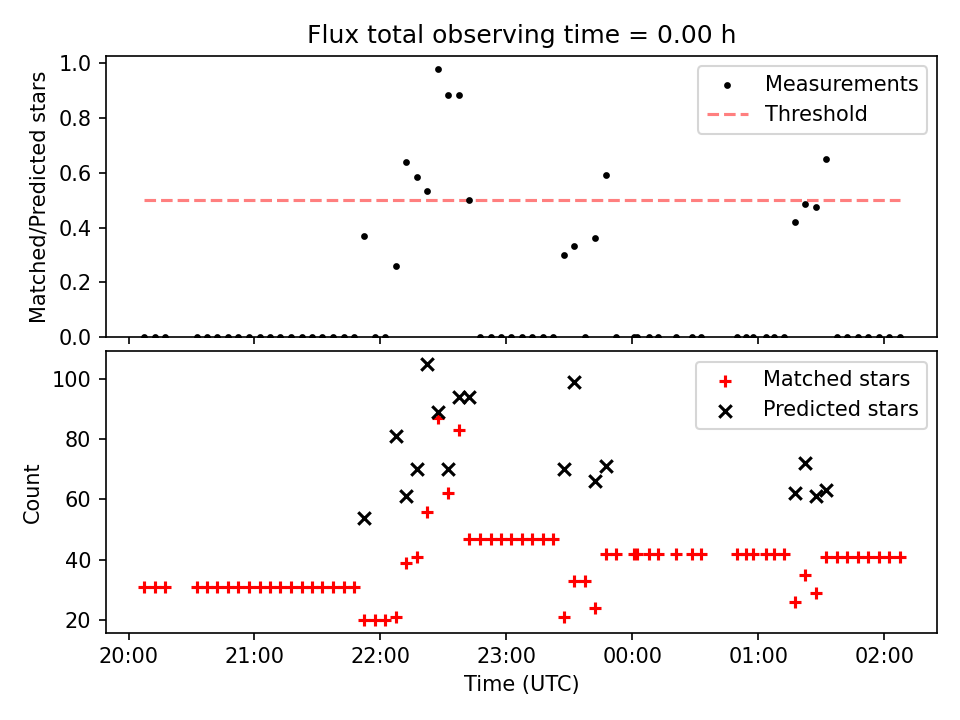 Flux total observing time = 0.00 h

Matched/Predicted stars

1.0
0.8
0.6
0.4
0.2
0.0

Measurements
Threshold

Count

100
80
60
40
20

Matched stars
Predicted stars

20:00
21:00
22:00
23:00
00:00
01:00
02:00

Time (UTC)